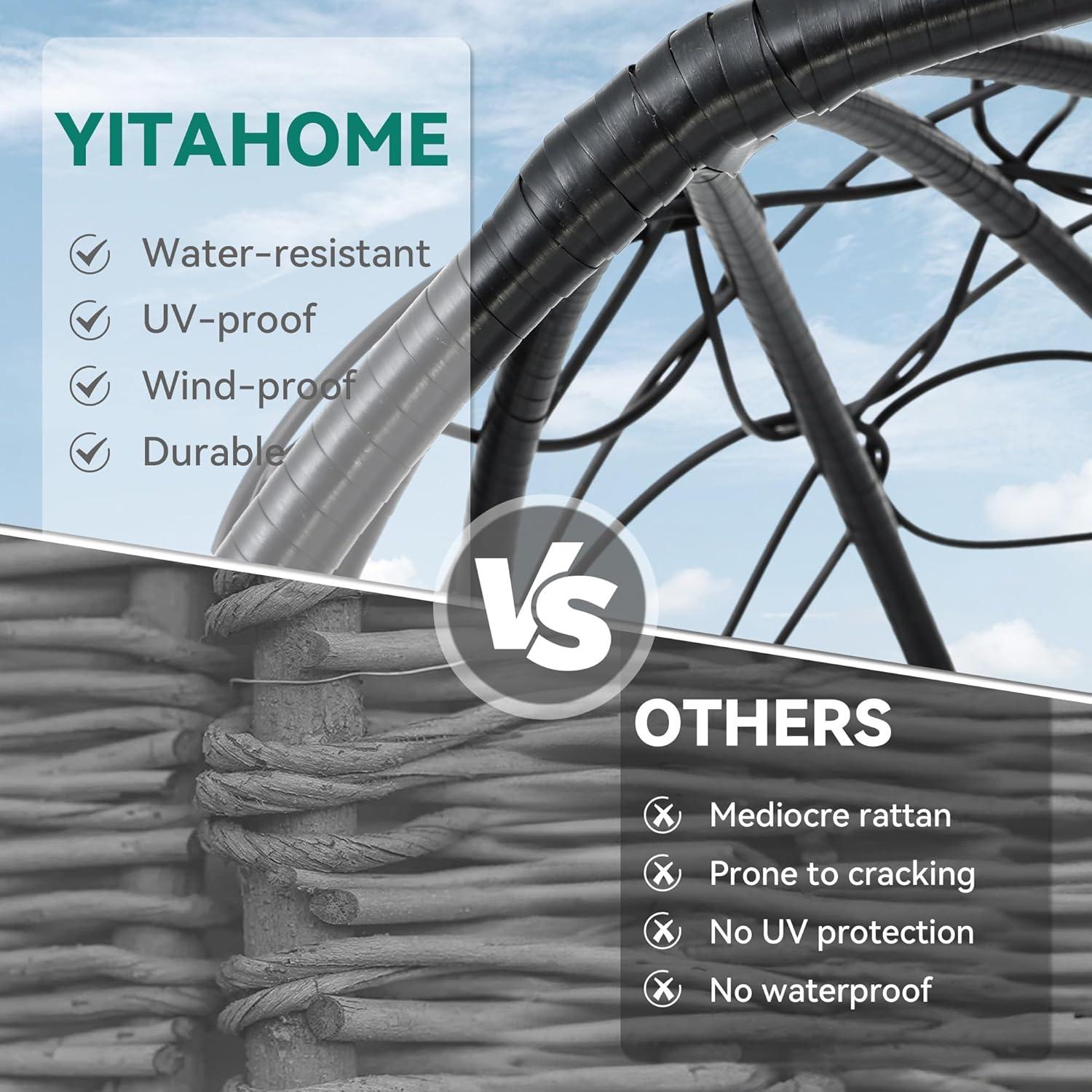 YITAHOME

Water-resistant
UV-proof
Wind-proof
Durable

VS

OTHERS

Mediocre rattan
Prone to cracking
No UV protection
No waterproof